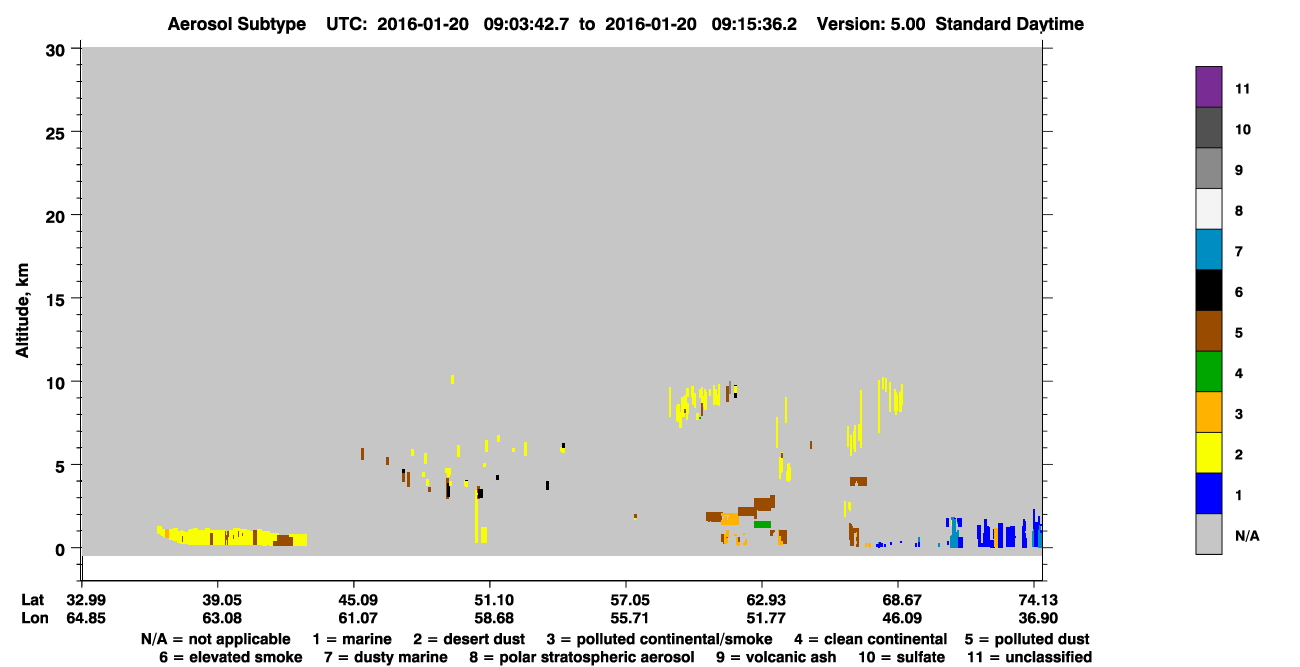 Aerosol Subtype UTC: 2016-01-20 09:03:42.7 to 2016-01-20 09:15:36.2 Version: 5.00 Standard Daytime

Altitude, km

30
25
20
15
10
5
0

11
10
9
8
7
6
5
4
3
2
1
N/A

| Lat | 32.99 | 39.05 | 45.09 | 51.10 | 57.05 | 62.93 | 68.67 | 74.13 |
|---|---|---|---|---|---|---|---|---|
| Lon | 64.85 | 63.08 | 61.07 | 58.68 | 55.71 | 51.77 | 46.09 | 36.90 |

N/A = not applicable 1 = marine 2 = desert dust 3 = polluted continental/smoke 4 = clean continental 5 = polluted dust
6 = elevated smoke 7 = dusty marine 8 = polar stratospheric aerosol 9 = volcanic ash 10 = sulfate 11 = unclassified